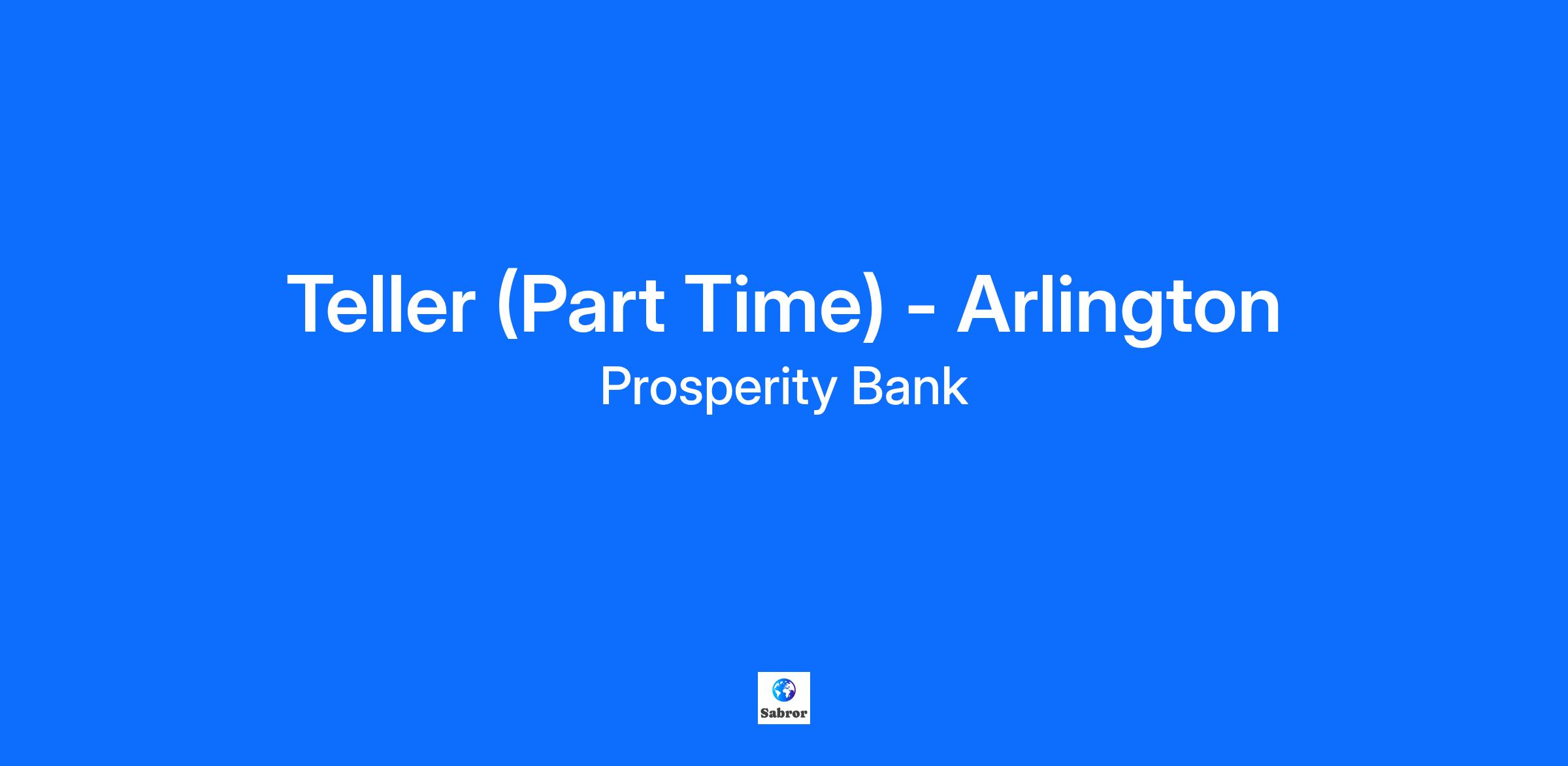 Teller (Part Time) - Arlington
Prosperity Bank

Sabror